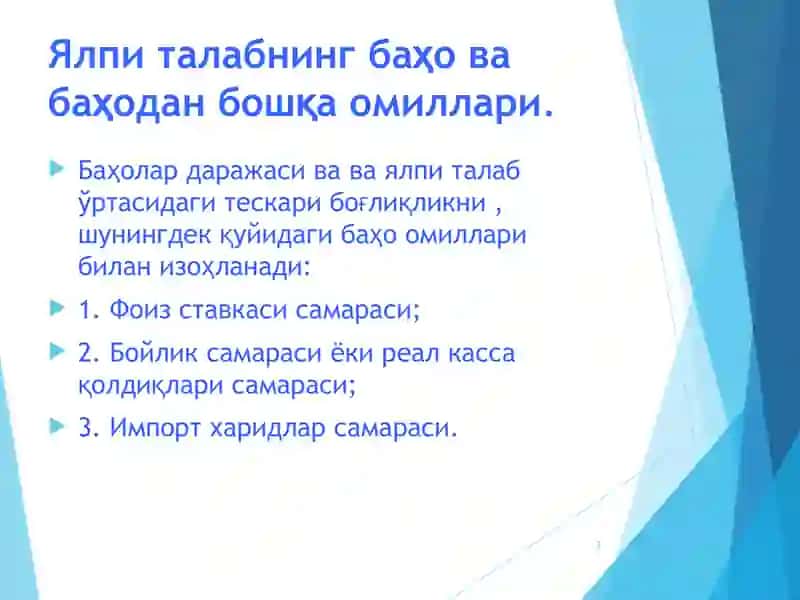 Ялпи талабнинг баҳо ва баҳодан бошқа омиллари.

Баҳолар даражаси ва ва ялпи талаб ўртасидаги тескари боғлиқликни , шунингдек қуйидаги баҳо омиллари билан изоҳланади:

1. Фоиз ставкаси самараси;

2. Бойлик самараси ёки реал касса қолдиқлари самараси;

3. Импорт харидлар самараси.